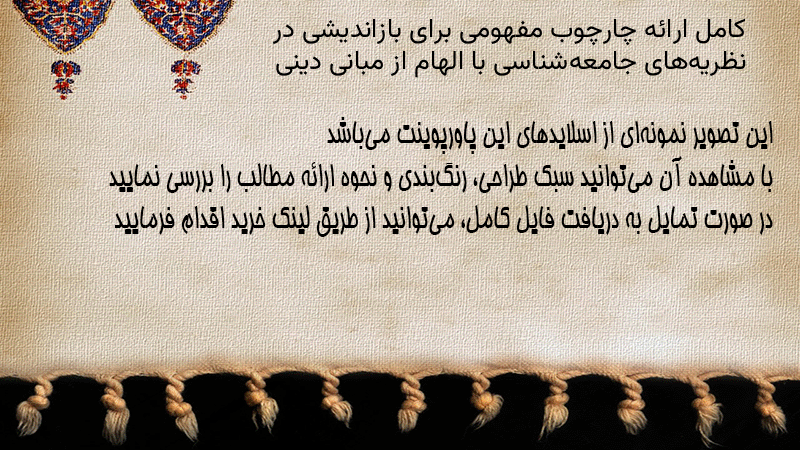 کامل ارائه چارچوب مفهومی برای بازاندیشی در نظریه‌های جامعه‌شناسی با الهام از مبانی دینی

این تصویر نمونه‌ای از اسلایدهای این پاورپوینت می‌باشد
با مشاهده آن می‌توانید سبک طراحی، رنگ‌بندی و نحوه ارائه مطالب را بررسی نمایید
در صورت تمایل به دریافت فایل کامل، می‌توانید از طریق لینک خرید اقدام فرمایید